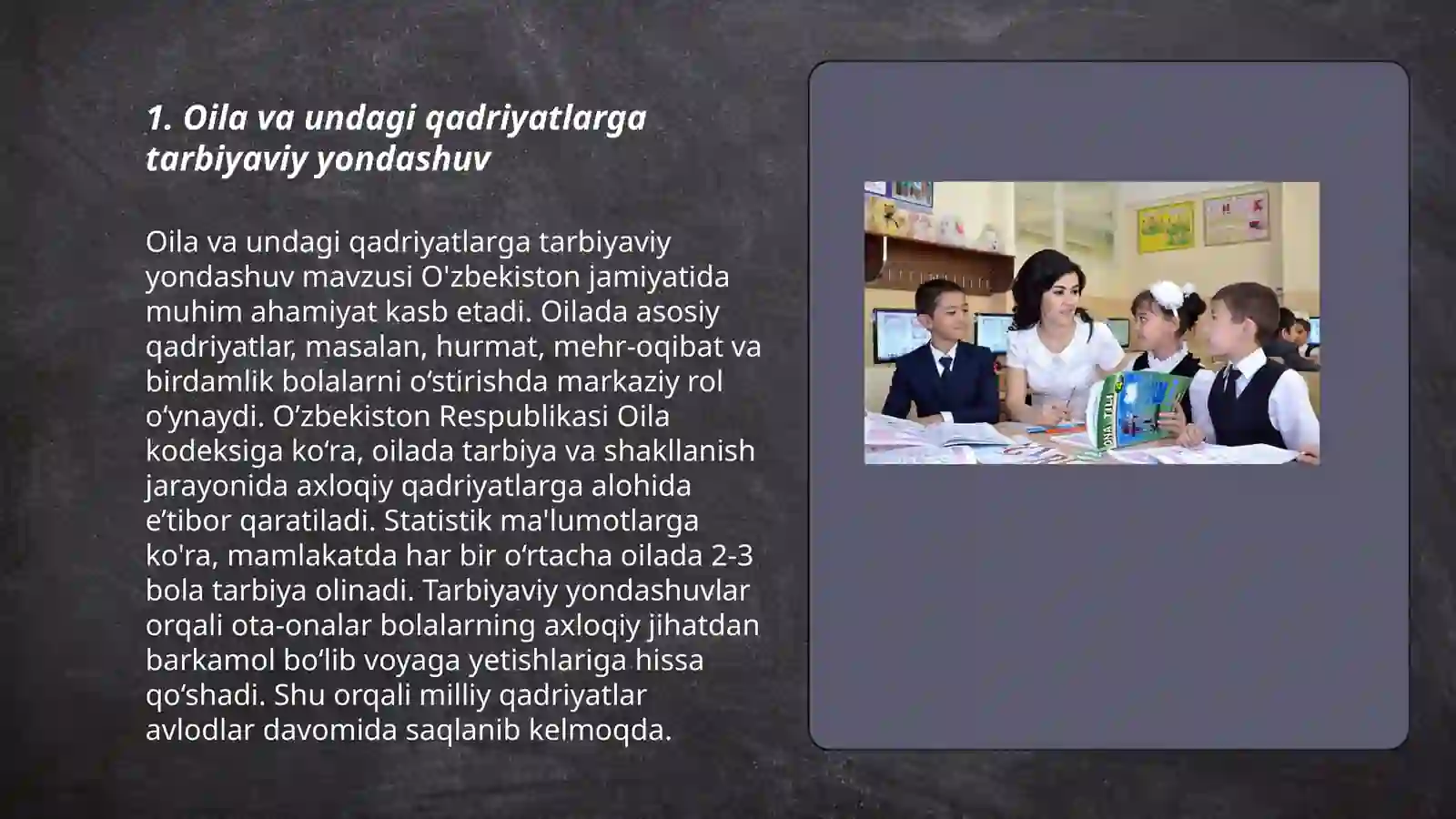 1. Oila va undagi qadriyatlarga tarbiyaviy yondashuv

Oila va undagi qadriyatlarga tarbiyaviy yondashuv mavzusi O'zbekiston jamiyatida muhim ahamiyat kasb etadi. Oilada asosiy qadriyatlar, masalan, hurmat, mehr-oqibat va birdamlik bolalarni o‘stirishda markaziy rol o‘ynaydi. O’zbekiston Respublikasi Oila kodeksiga ko‘ra, oilada tarbiya va shakllanish jarayonida axloqiy qadriyatlarga alohida e’tibor qaratiladi. Statistik ma'lumotlarga ko'ra, mamlakatda har bir o‘rtacha oilada 2-3 bola tarbiya olinadi. Tarbiyaviy yondashuvlar orqali ota-onalar bolalarning axloqiy jihatdan barkamol bo‘lib voyaga yetishlariga hissa qo‘shadi. Shu orqali milliy qadriyatlar avlodlar davomida saqlanib kelmoqda.